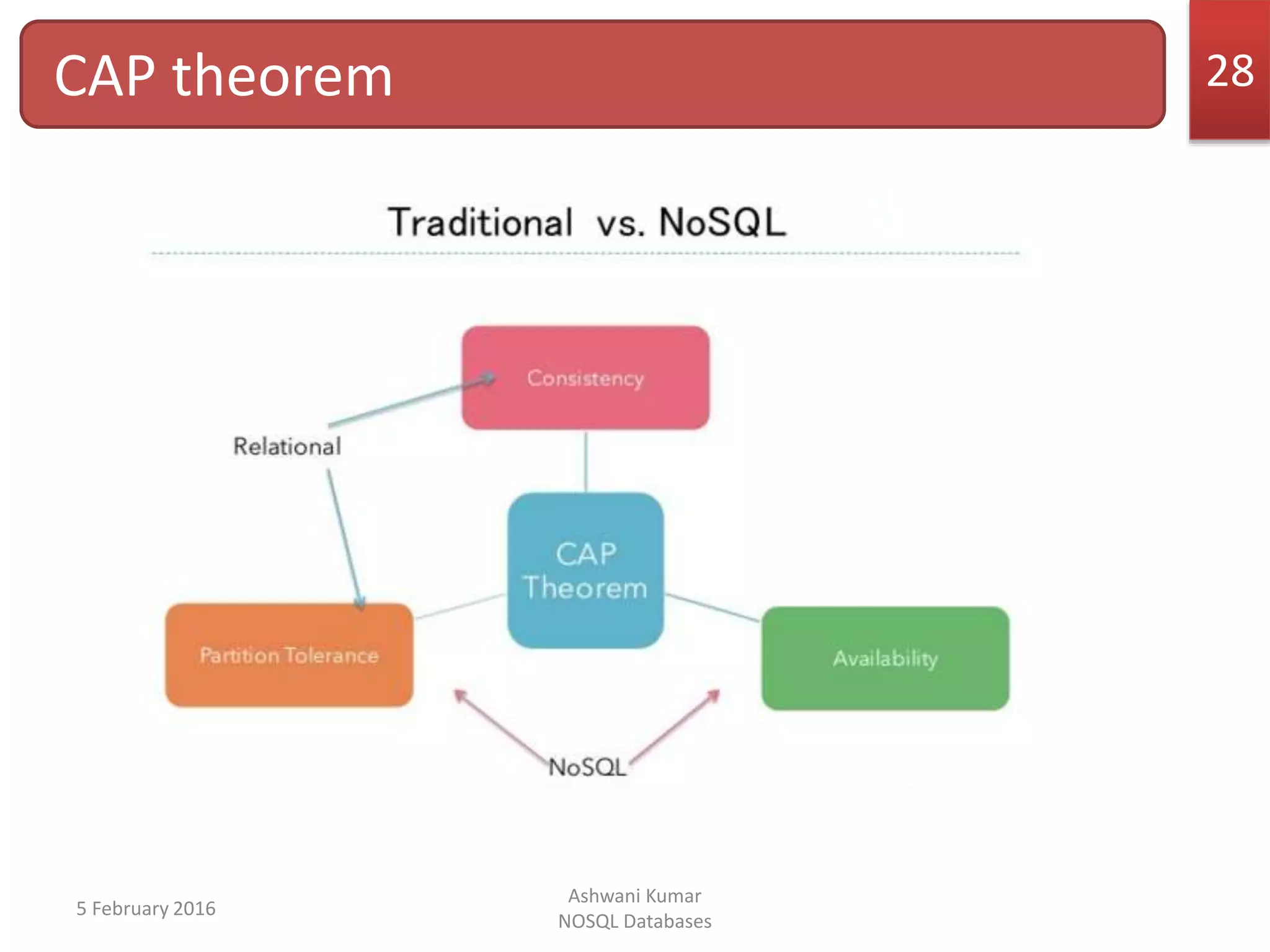 CAP theorem

28

Traditional vs. NoSQL

Consistency

Relational

CAP Theorem

Partition Tolerance

Availability

NoSQL

5 February 2016

Ashwani Kumar
NOSQL Databases